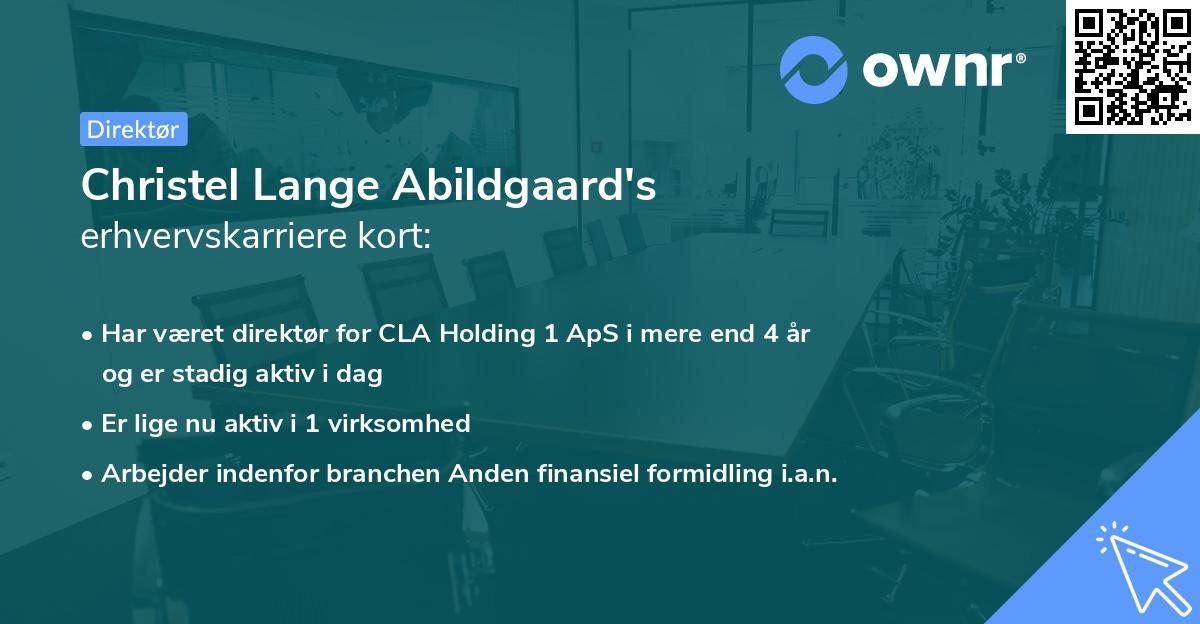 ownr®

Direktør

Christel Lange Abildgaard's
erhvervskarriere kort:

• Har været direktør for CLA Holding 1 ApS i mere end 4 år og er stadig aktiv i dag

• Er lige nu aktiv i 1 virksomhed

• Arbejder indenfor branchen Anden finansiel formidling i.a.n.